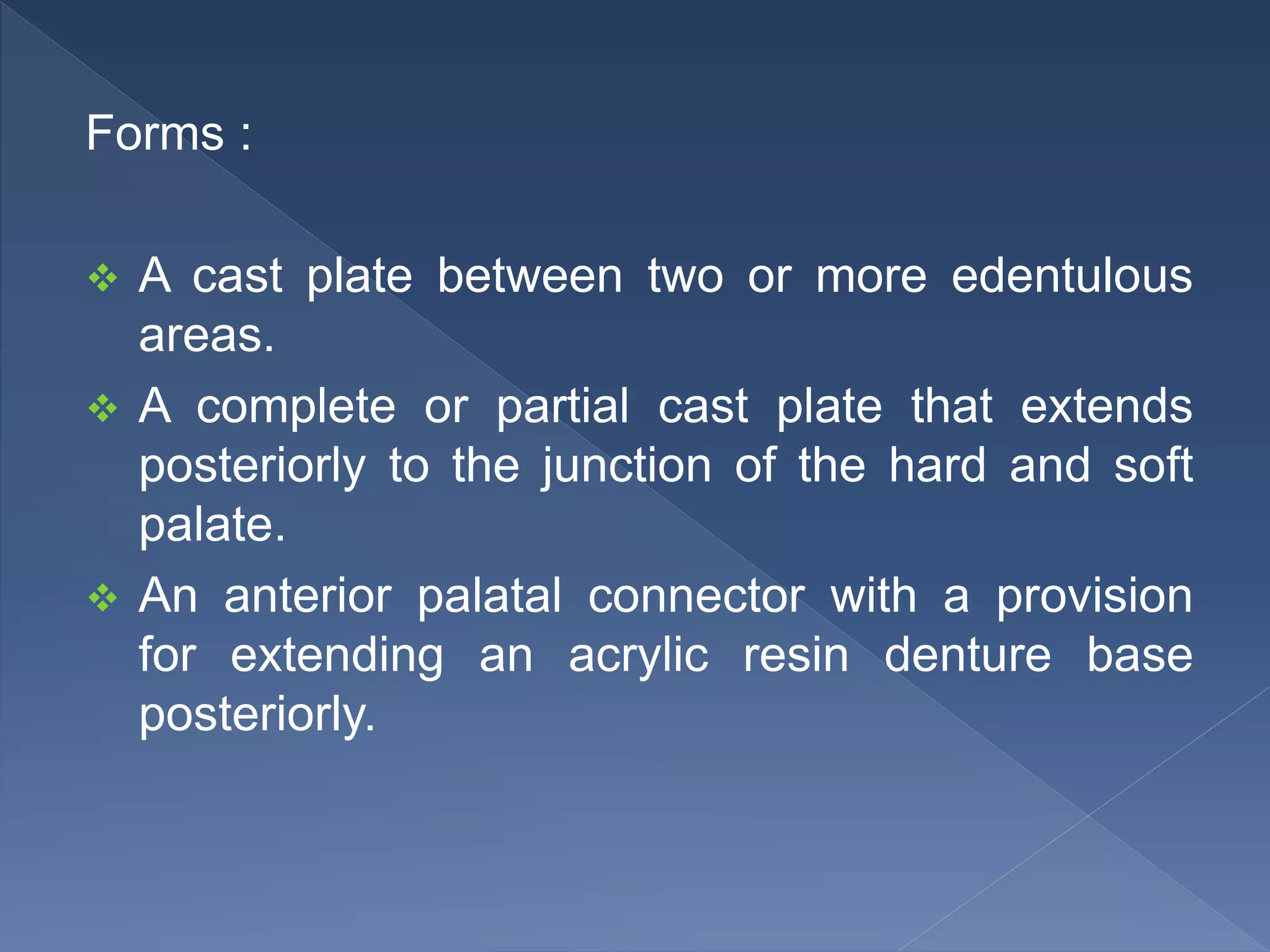 Forms :

❖ A cast plate between two or more edentulous areas.

❖ A complete or partial cast plate that extends posteriorly to the junction of the hard and soft palate.

❖ An anterior palatal connector with a provision for extending an acrylic resin denture base posteriorly.